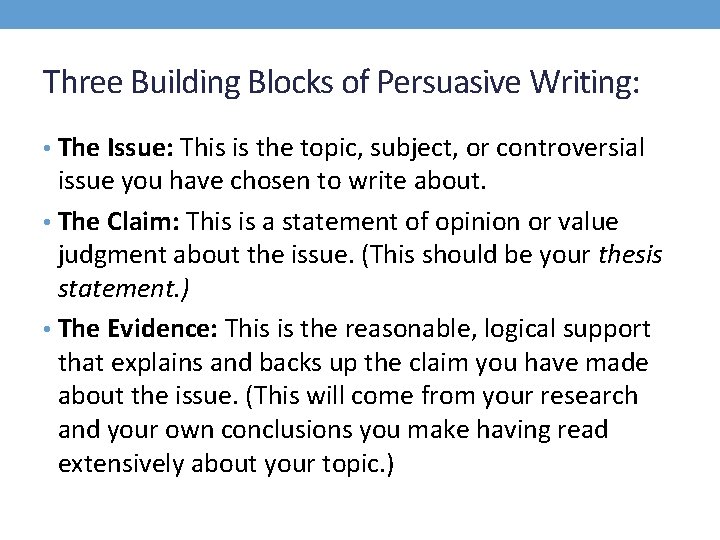 Three Building Blocks of Persuasive Writing:

• The Issue: This is the topic, subject, or controversial issue you have chosen to write about.

• The Claim: This is a statement of opinion or value judgment about the issue. (This should be your thesis statement.)

• The Evidence: This is the reasonable, logical support that explains and backs up the claim you have made about the issue. (This will come from your research and your own conclusions you make having read extensively about your topic.)